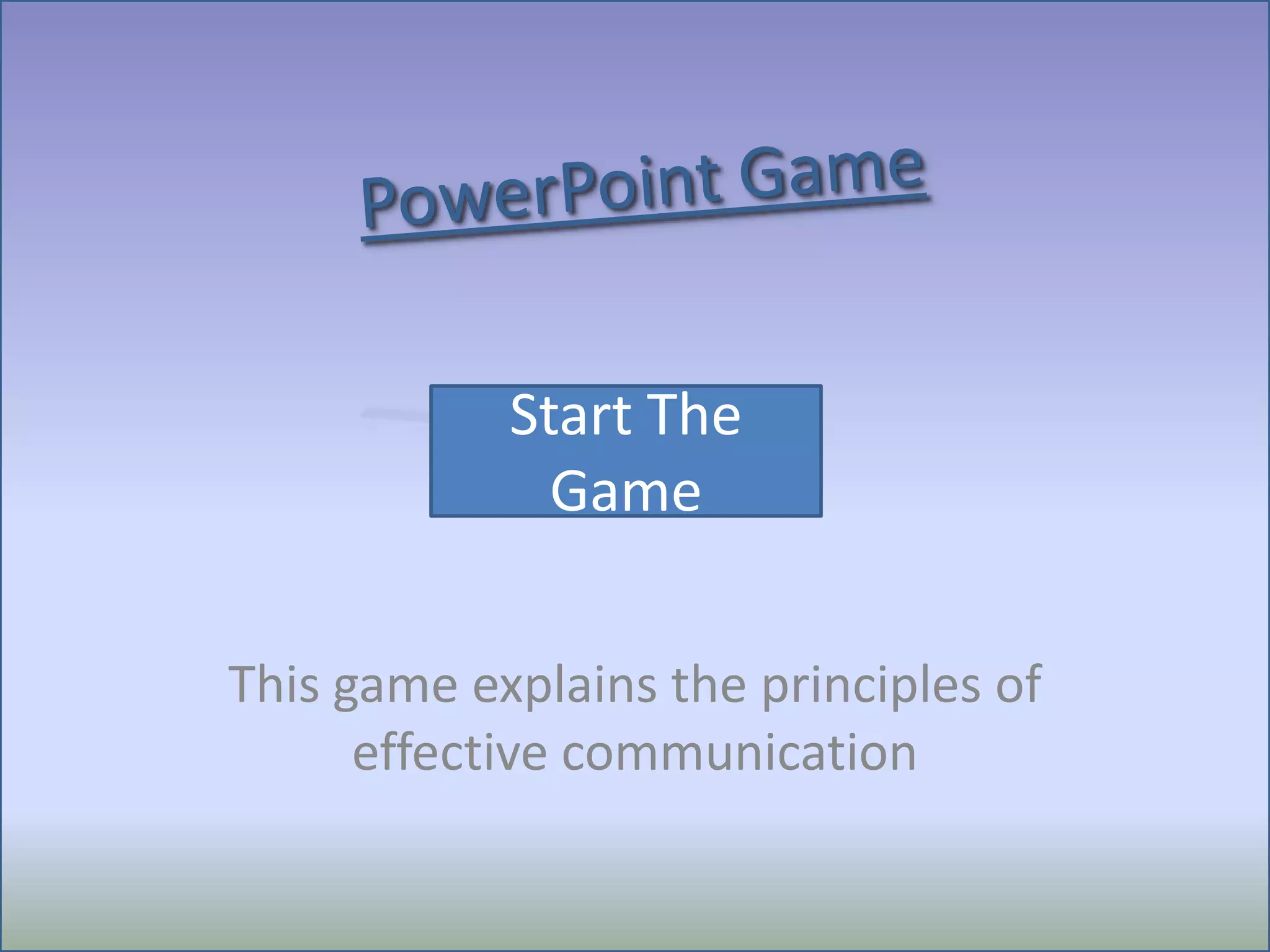 PowerPoint Game

Start The Game

This game explains the principles of effective communication